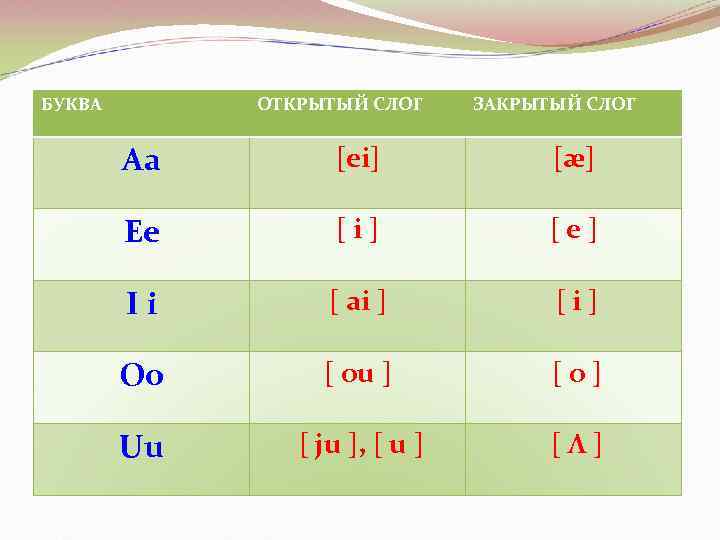 | БУКВА | ОТКРЫТЫЙ СЛОГ | ЗАКРЫТЫЙ СЛОГ |
|---|---|---|
| Aa | [ei] | [æ] |
| Ee | [ i ] | [ e ] |
| I i | [ ai ] | [ i ] |
| Oo | [ ou ] | [ o ] |
| Uu | [ ju ], [ u ] | [ Λ ] |